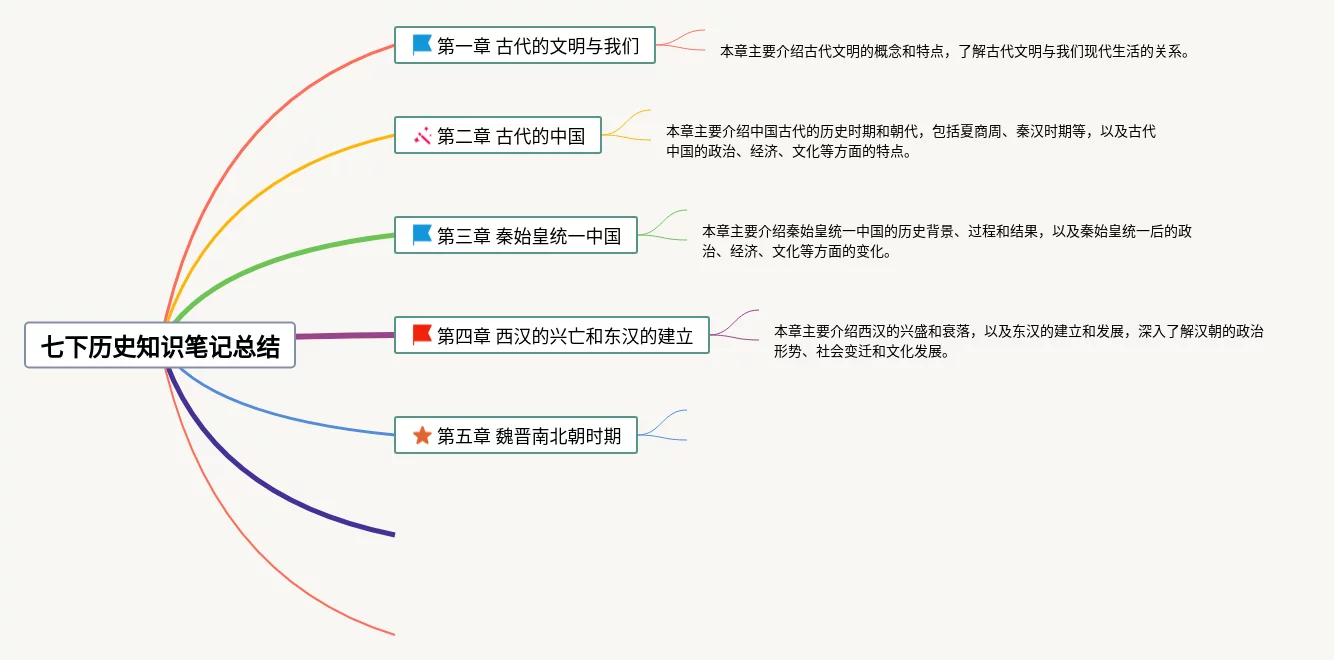 七下历史知识笔记总结

第一章 古代的文明与我们

本章主要介绍古代文明的概念和特点，了解古代文明与我们现代生活的关系。

第二章 古代的中国

本章主要介绍中国古代的历史时期和朝代，包括夏商周、秦汉时期等，以及古代中国的政治、经济、文化等方面的特点。

第三章 秦始皇统一中国

本章主要介绍秦始皇统一中国的历史背景、过程和结果，以及秦始皇统一后的政治、经济、文化等方面的变化。

第四章 西汉的兴亡和东汉的建立

本章主要介绍西汉的兴盛和衰落，以及东汉的建立和发展，深入了解汉朝的政治形势、社会变迁和文化发展。

第五章 魏晋南北朝时期